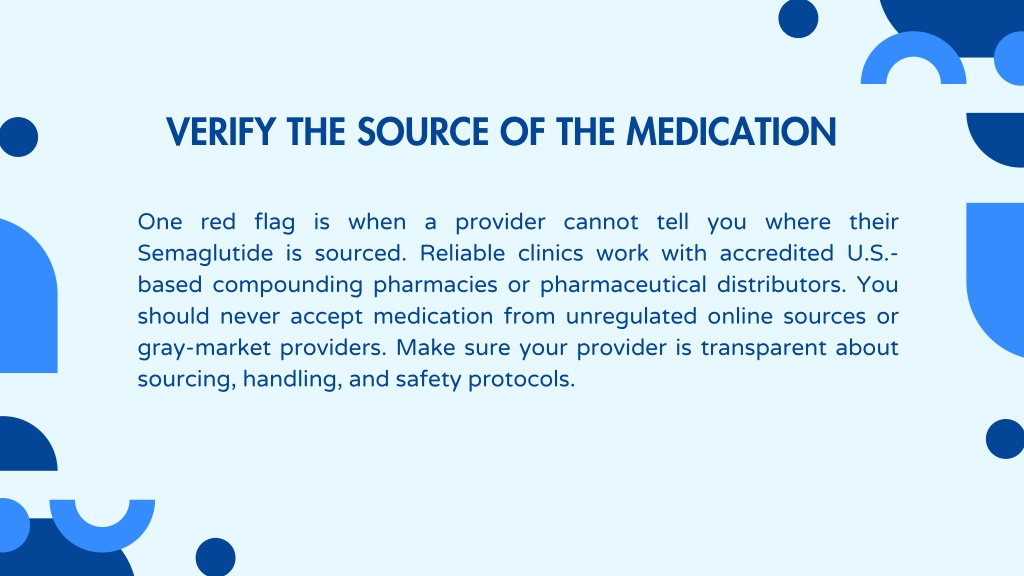 VERIFY THE SOURCE OF THE MEDICATION

One red flag is when a provider cannot tell you where their Semaglutide is sourced. Reliable clinics work with accredited U.S.-based compounding pharmacies or pharmaceutical distributors. You should never accept medication from unregulated online sources or gray-market providers. Make sure your provider is transparent about sourcing, handling, and safety protocols.